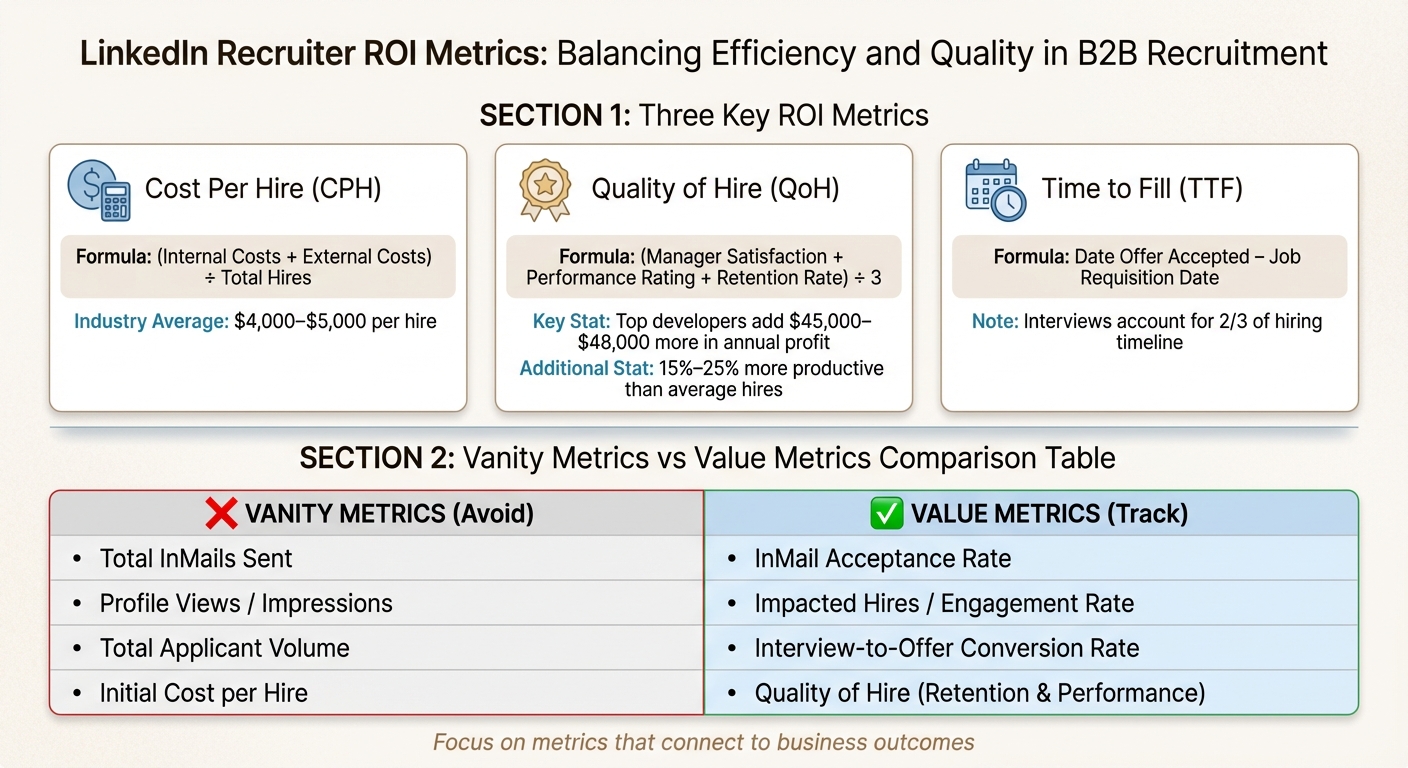 LinkedIn Recruiter ROI Metrics: Balancing Efficiency and Quality in B2B Recruitment

SECTION 1: Three Key ROI Metrics

Cost Per Hire (CPH)

Formula: (Internal Costs + External Costs) ÷ Total Hires

Industry Average: $4,000–$5,000 per hire

Quality of Hire (QoH)

Formula: (Manager Satisfaction + Performance Rating + Retention Rate) ÷ 3

Key Stat: Top developers add $45,000–$48,000 more in annual profit

Additional Stat: 15%–25% more productive than average hires

Time to Fill (TTF)

Formula: Date Offer Accepted – Job Requisition Date

Note: Interviews account for 2/3 of hiring timeline

SECTION 2: Vanity Metrics vs Value Metrics Comparison Table

| ❌ VANITY METRICS (Avoid) | ✅ VALUE METRICS (Track) |
|---|---|
| • Total InMails Sent | • InMail Acceptance Rate |
| • Profile Views / Impressions | • Impacted Hires / Engagement Rate |
| • Total Applicant Volume | • Interview-to-Offer Conversion Rate |
| • Initial Cost per Hire | • Quality of Hire (Retention & Performance) |

Focus on metrics that connect to business outcomes